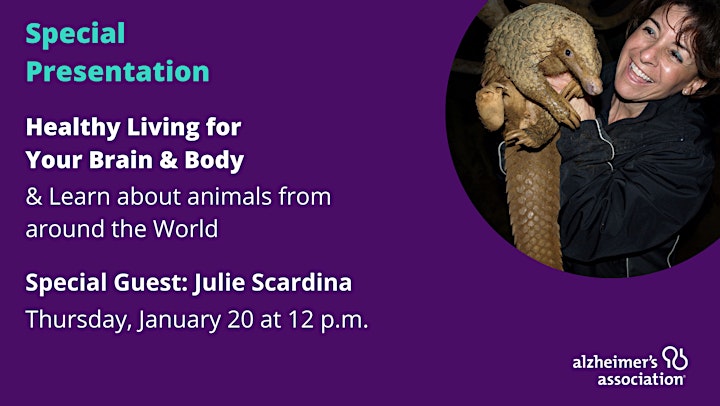 Special Presentation

Healthy Living for Your Brain & Body

& Learn about animals from around the World

Special Guest: Julie Scardina

Thursday, January 20 at 12 p.m.

alzheimer's association®